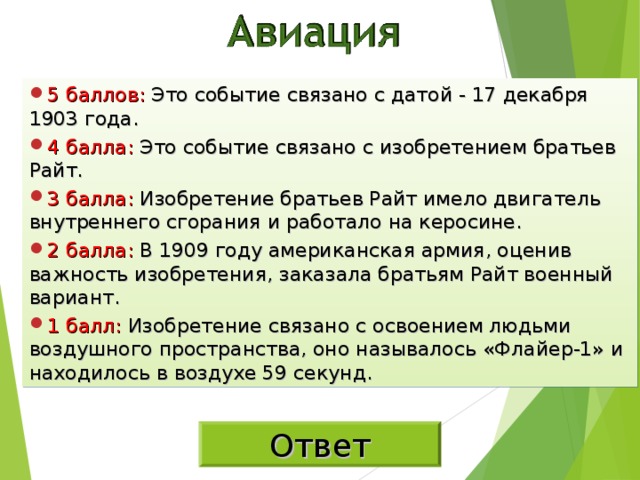 Авиация

5 баллов: Это событие связано с датой - 17 декабря 1903 года.

4 балла: Это событие связано с изобретением братьев Райт.

3 балла: Изобретение братьев Райт имело двигатель внутреннего сгорания и работало на керосине.

2 балла: В 1909 году американская армия, оценив важность изобретения, заказала братьям Райт военный вариант.

1 балл: Изобретение связано с освоением людьми воздушного пространства, оно называлось «Флайер-1» и находилось в воздухе 59 секунд.

Ответ